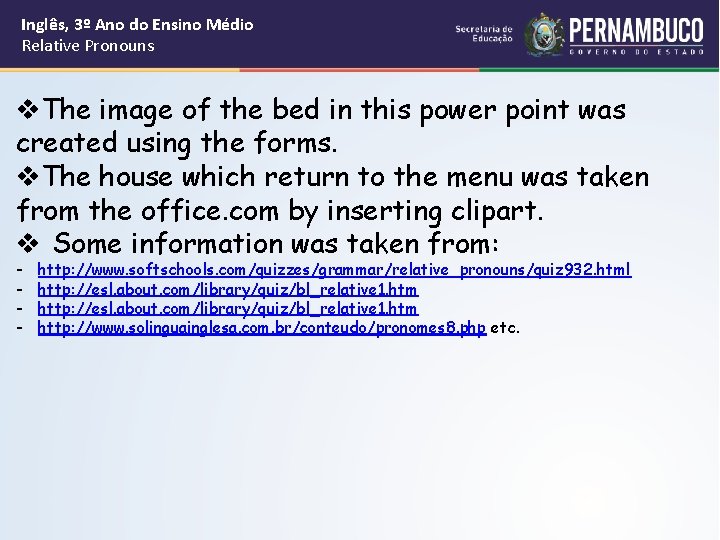 Inglês, 3º Ano do Ensino Médio
Relative Pronouns

Secretaria de Educação PERNAMBUCO GOVERNO DO ESTADO

❖The image of the bed in this power point was created using the forms.
❖The house which return to the menu was taken from the office.com by inserting clipart.
❖ Some information was taken from:
- http://www.softschools.com/quizzes/grammar/relative_pronouns/quiz932.html
- http://esl.about.com/library/quiz/bl_relative1.htm
- http://esl.about.com/library/quiz/bl_relative1.htm
- http://www.solinguainglesa.com.br/conteudo/pronomes8.php etc.